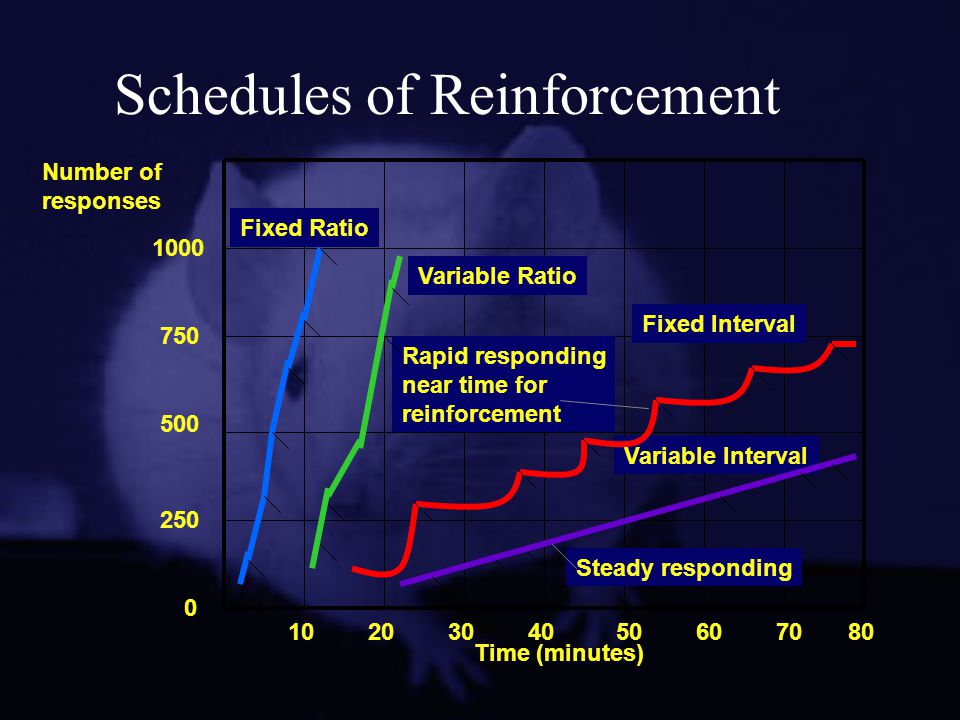 Schedules of Reinforcement

Number of responses

1000
750
500
250
0

Fixed Ratio

Variable Ratio

Fixed Interval

Rapid responding near time for reinforcement

Variable Interval

Steady responding

10 20 30 40 50 60 70 80

Time (minutes)